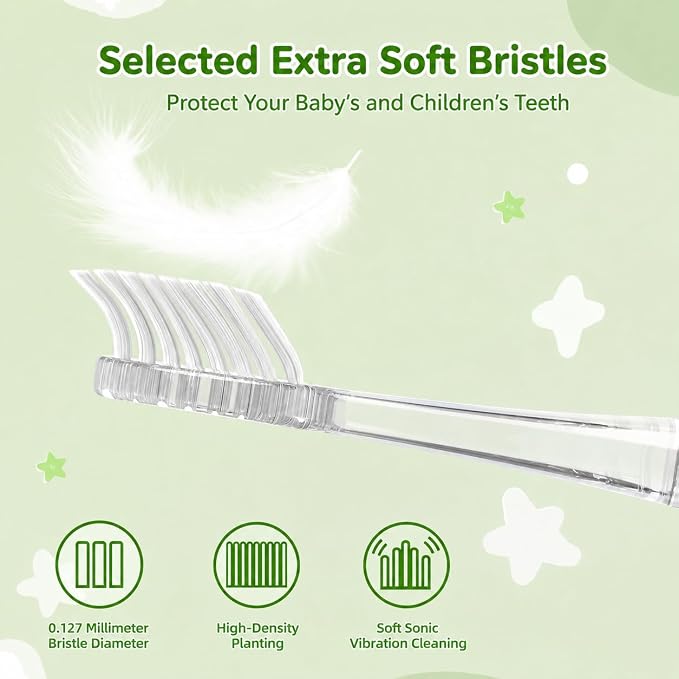 Selected Extra Soft Bristles

Protect Your Baby's and Children's Teeth

0.127 Millimeter
Bristle Diameter

High-Density
Planting

Soft Sonic
Vibration Cleaning